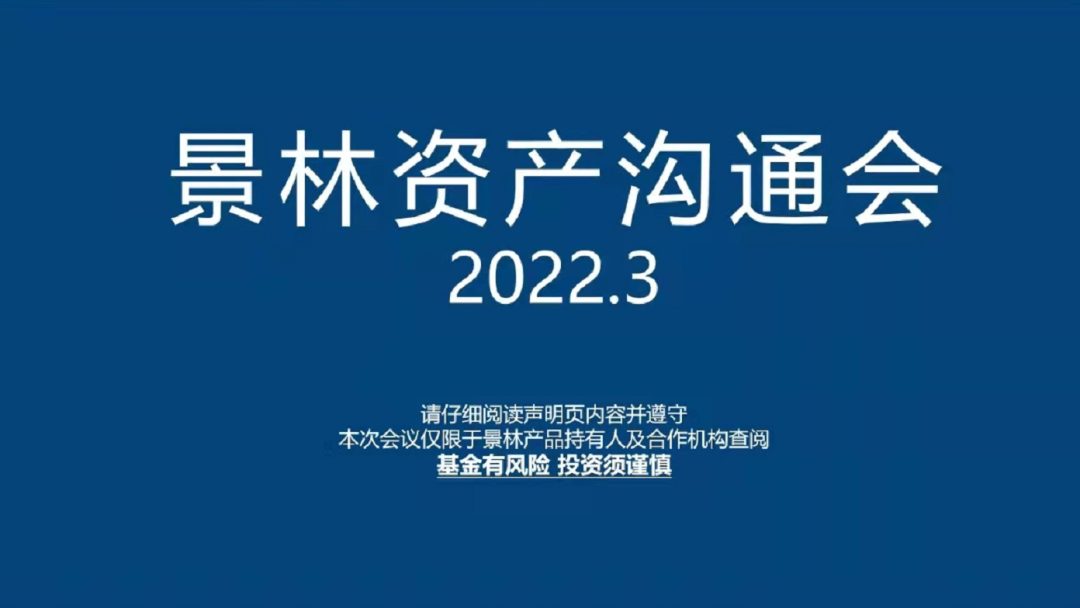 景林资产沟通会
2022.3

请仔细阅读声明页内容并遵守
本次会议仅限于景林产品持有人及合作机构查阅
基金有风险 投资须谨慎